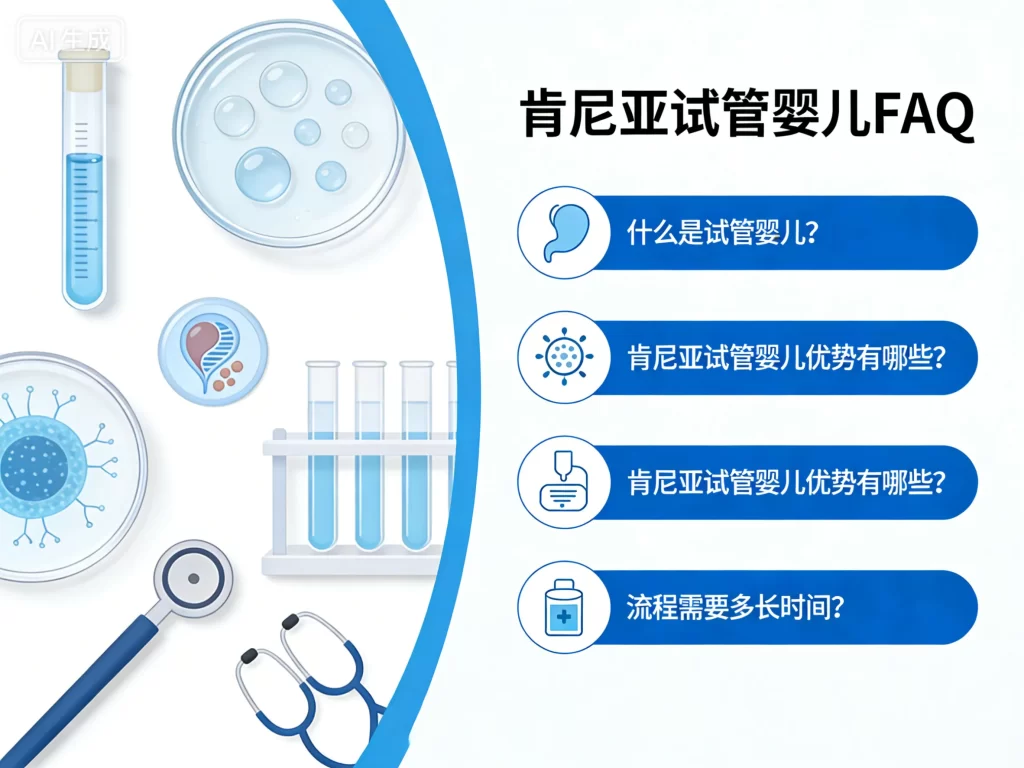 AI生成

肯尼亚试管婴儿FAQ

什么是试管婴儿?

肯尼亚试管婴儿优势有哪些?

肯尼亚试管婴儿优势有哪些?

流程需要多长时间?